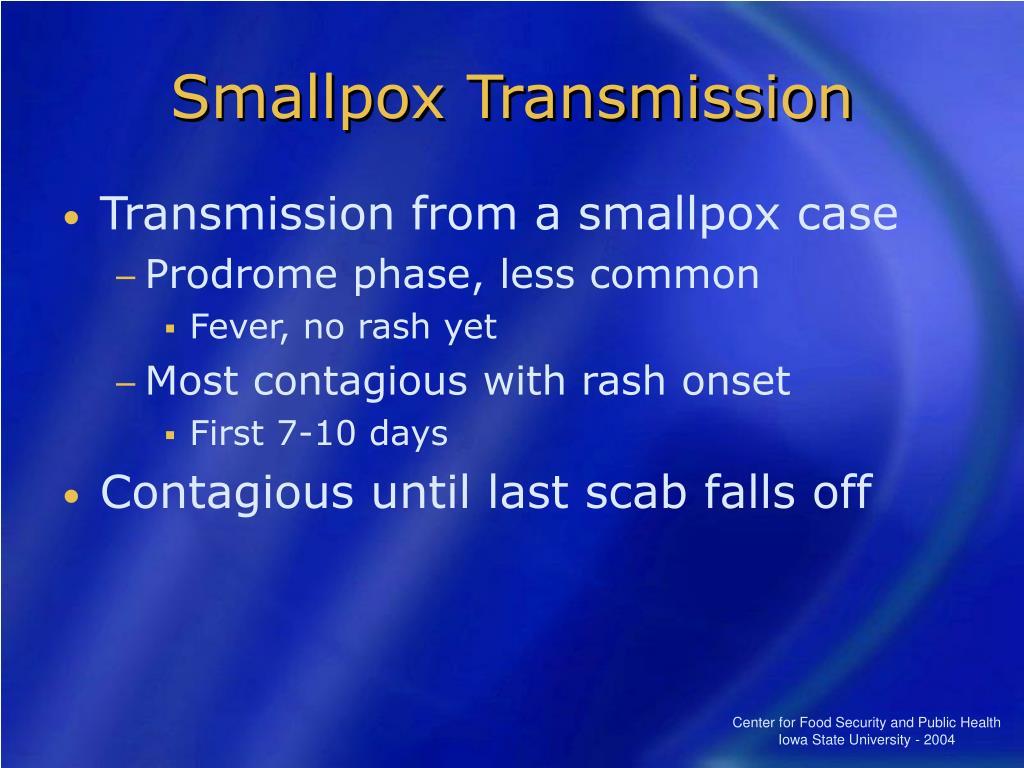 Smallpox Transmission

• Transmission from a smallpox case
  – Prodrome phase, less common
    ▪ Fever, no rash yet
  – Most contagious with rash onset
    ▪ First 7-10 days
• Contagious until last scab falls off

Center for Food Security and Public Health
Iowa State University - 2004